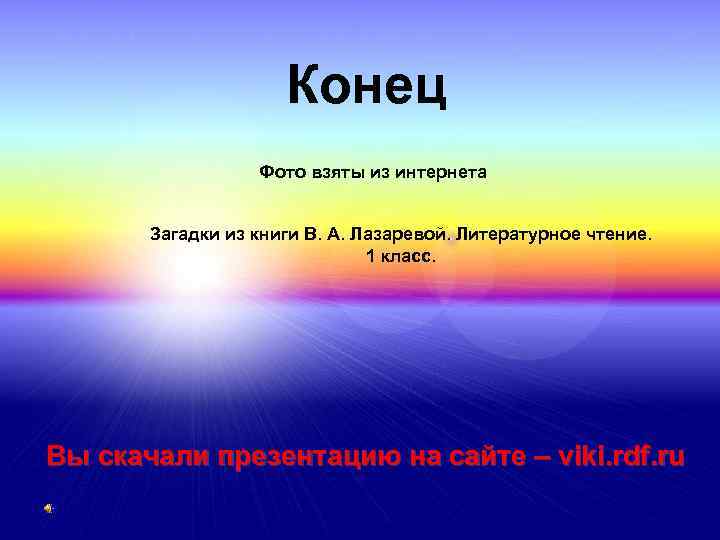 Конец

Фото взяты из интернета

Загадки из книги В. А. Лазаревой. Литературное чтение. 1 класс.

Вы скачали презентацию на сайте – viki.rdf.ru